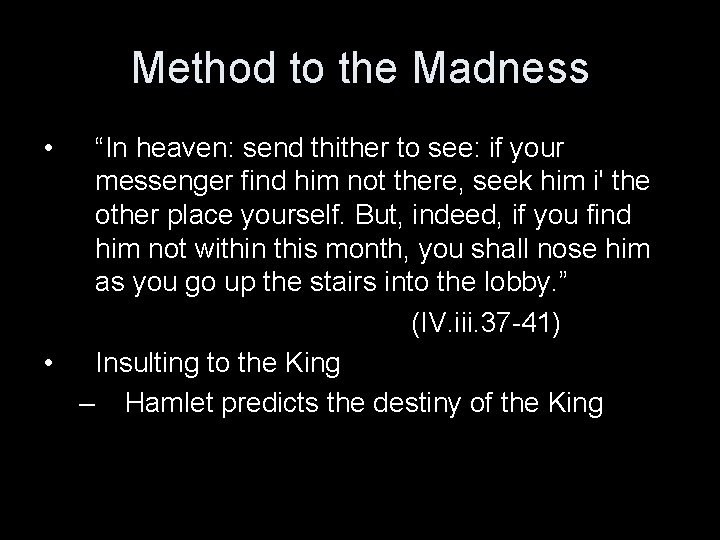 Method to the Madness

• “In heaven: send thither to see: if your messenger find him not there, seek him i' the other place yourself. But, indeed, if you find him not within this month, you shall nose him as you go up the stairs into the lobby.”

(IV.iii.37-41)

• Insulting to the King

– Hamlet predicts the destiny of the King